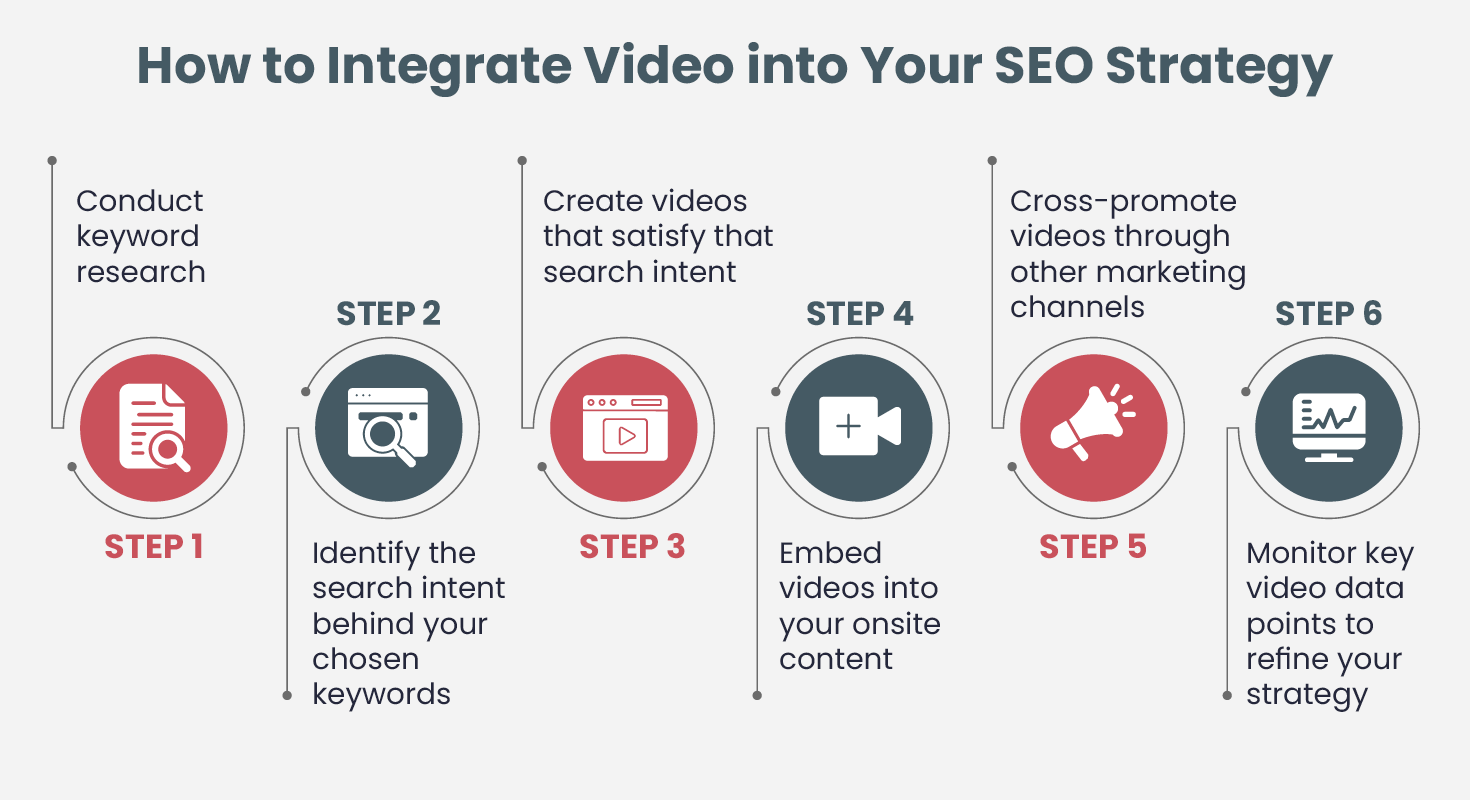 How to Integrate Video into Your SEO Strategy

Conduct keyword research

STEP 1

STEP 2

Identify the search intent behind your chosen keywords

Create videos that satisfy that search intent

STEP 3

STEP 4

Embed videos into your onsite content

Cross-promote videos through other marketing channels

STEP 5

STEP 6

Monitor key video data points to refine your strategy